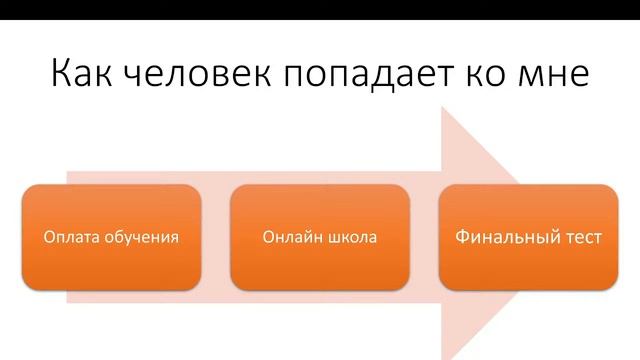 Как человек попадает ко мне

Оплата обучения

Онлайн школа

Финальный тест